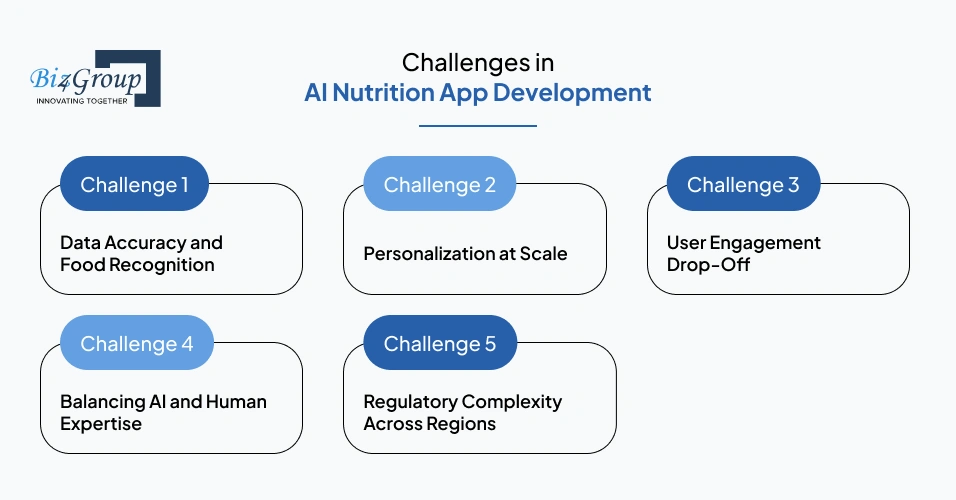 Biz4Group
INNOVATING TOGETHER

Challenges in
AI Nutrition App Development

Challenge 1
Data Accuracy and Food Recognition

Challenge 2
Personalization at Scale

Challenge 3
User Engagement Drop-Off

Challenge 4
Balancing AI and Human Expertise

Challenge 5
Regulatory Complexity Across Regions